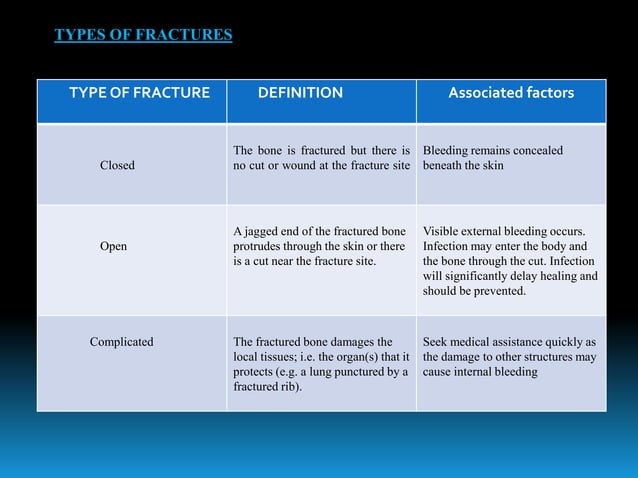 TYPES OF FRACTURES

| TYPE OF FRACTURE | DEFINITION | Associated factors |
|---|---|---|
| Closed | The bone is fractured but there is no cut or wound at the fracture site | Bleeding remains concealed beneath the skin |
| Open | A jagged end of the fractured bone protrudes through the skin or there is a cut near the fracture site. | Visible external bleeding occurs. Infection may enter the body and the bone through the cut. Infection will significantly delay healing and should be prevented. |
| Complicated | The fractured bone damages the local tissues; i.e. the organ(s) that it protects (e.g. a lung punctured by a fractured rib). | Seek medical assistance quickly as the damage to other structures may cause internal bleeding |